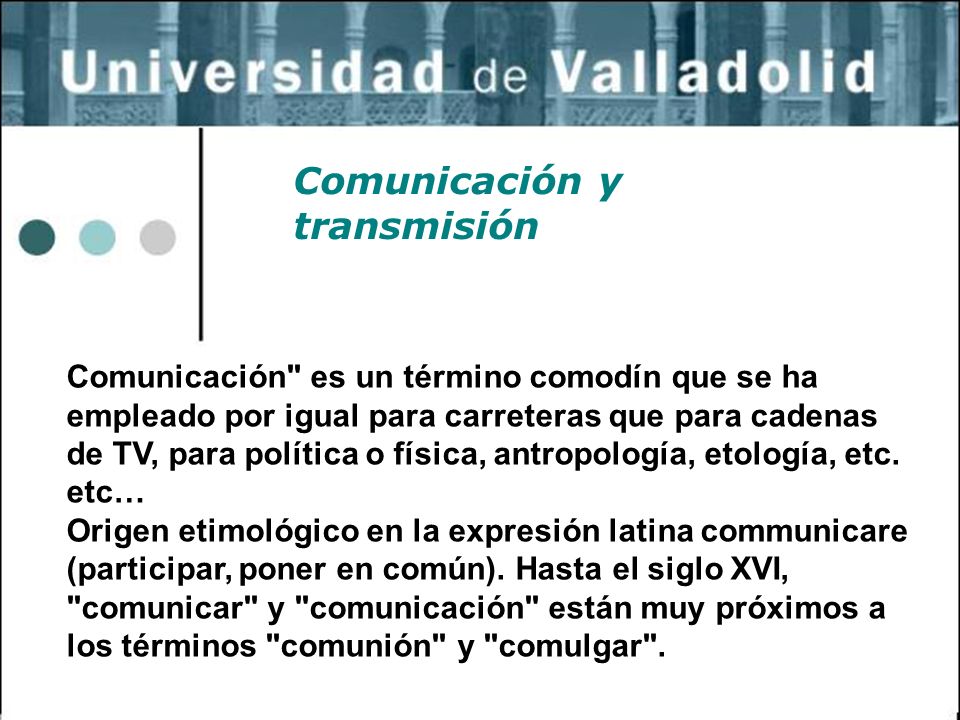 Universidad de Valladolid

Comunicación y transmisión

Comunicación" es un término comodín que se ha empleado por igual para carreteras que para cadenas de TV, para política o física, antropología, etología, etc. etc…
Origen etimológico en la expresión latina communicare (participar, poner en común). Hasta el siglo XVI, "comunicar" y "comunicación" están muy próximos a los términos "comunión" y "comulgar".